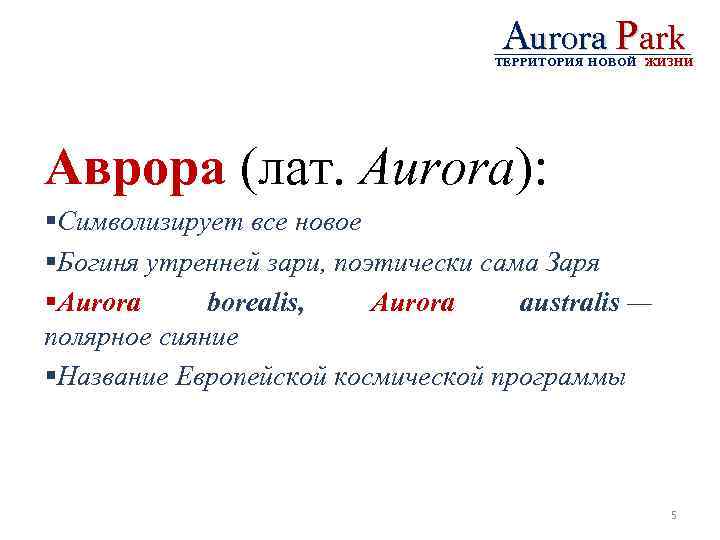 Aurora Park
ТЕРРИТОРИЯ НОВОЙ ЖИЗНИ

Аврора (лат. Aurora):

▪Символизирует все новое

▪Богиня утренней зари, поэтически сама Заря

▪Aurora borealis, Aurora australis — полярное сияние

▪Название Европейской космической программы

5